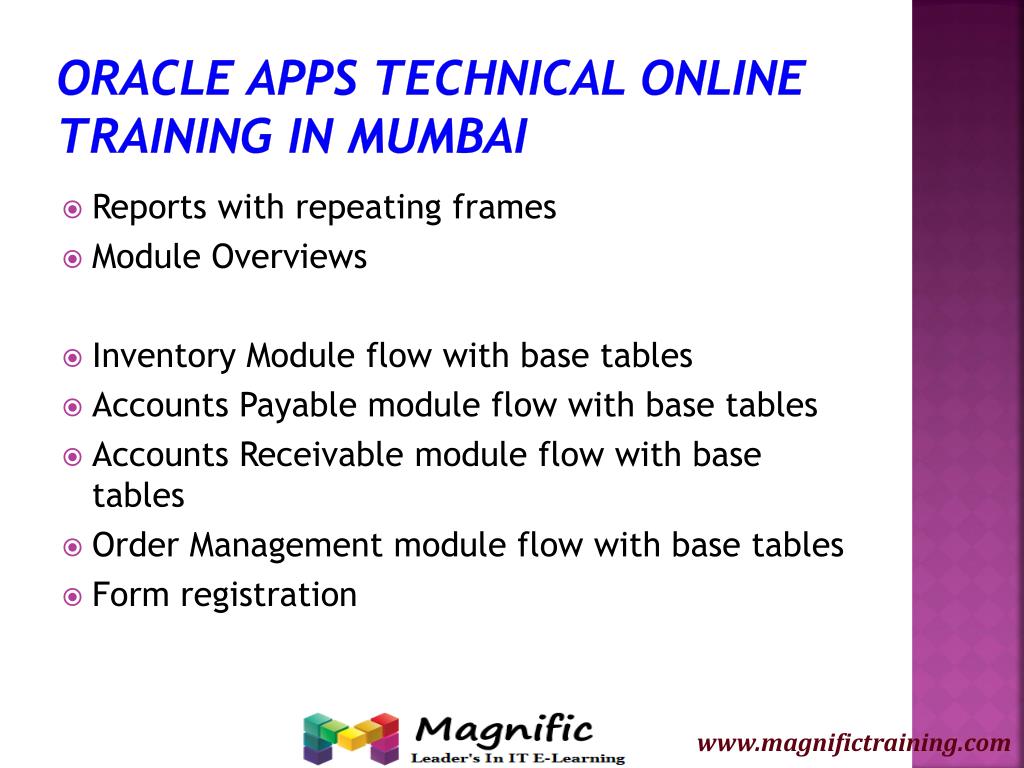 ORACLE APPS TECHNICAL ONLINE TRAINING IN MUMBAI

Reports with repeating frames
Module Overviews

Inventory Module flow with base tables
Accounts Payable module flow with base tables
Accounts Receivable module flow with base tables
Order Management module flow with base tables
Form registration

Magnific
Leader's In IT E-Learning

www.magnifictraining.com